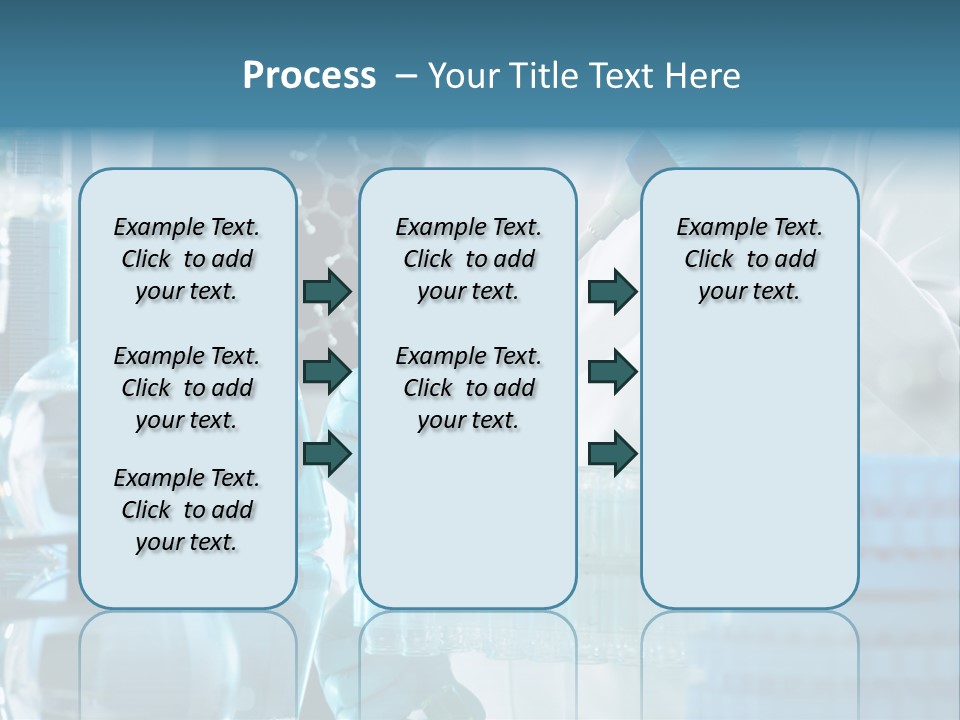 Process – Your Title Text Here

Example Text. Click to add your text.

Example Text. Click to add your text.

Example Text. Click to add your text.

Example Text. Click to add your text.

Example Text. Click to add your text.

Example Text. Click to add your text.